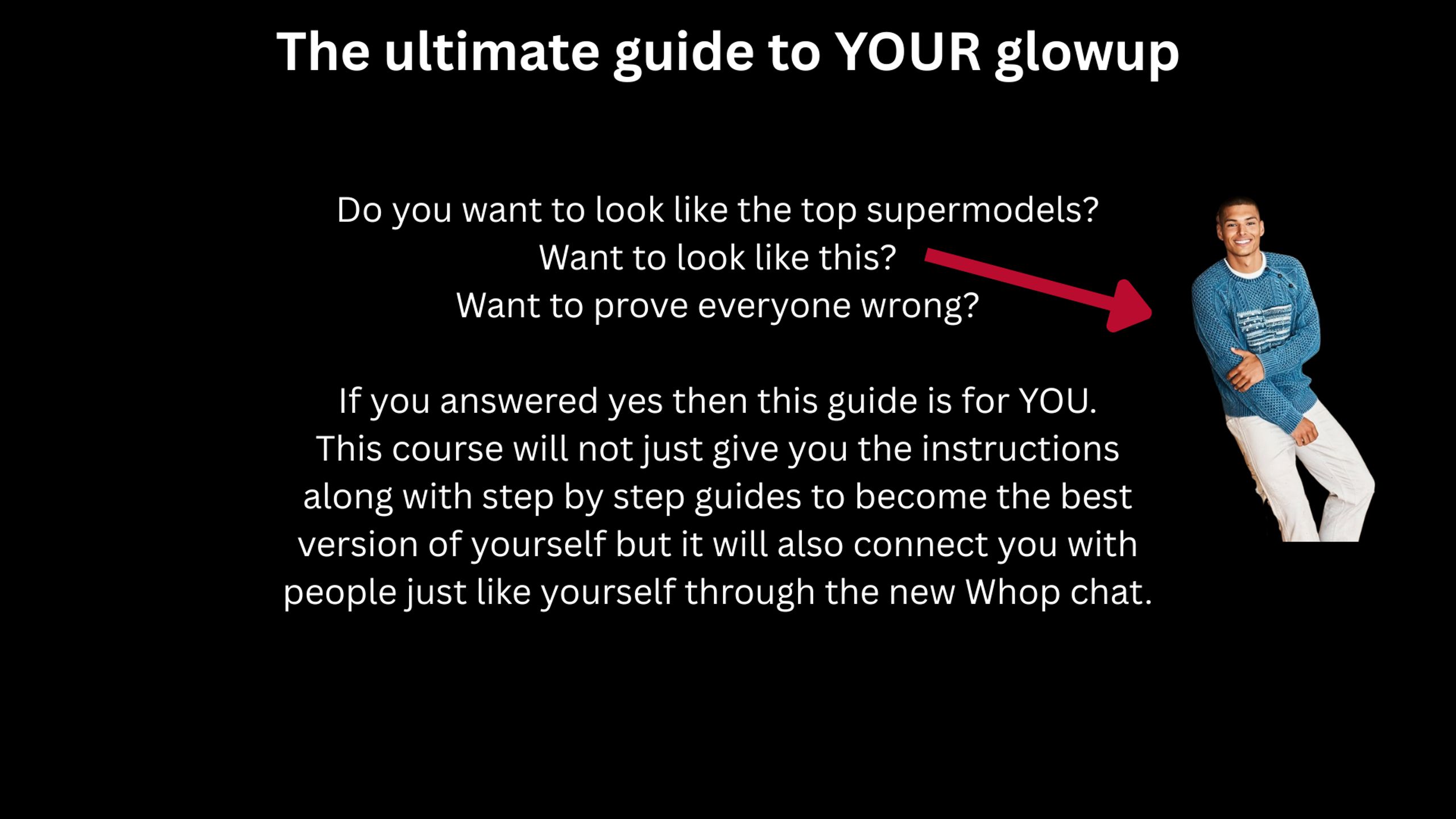 The ultimate guide to YOUR glowup

Do you want to look like the top supermodels?
Want to look like this?
Want to prove everyone wrong?

If you answered yes then this guide is for YOU. This course will not just give you the instructions along with step by step guides to become the best version of yourself but it will also connect you with people just like yourself through the new Whop chat.